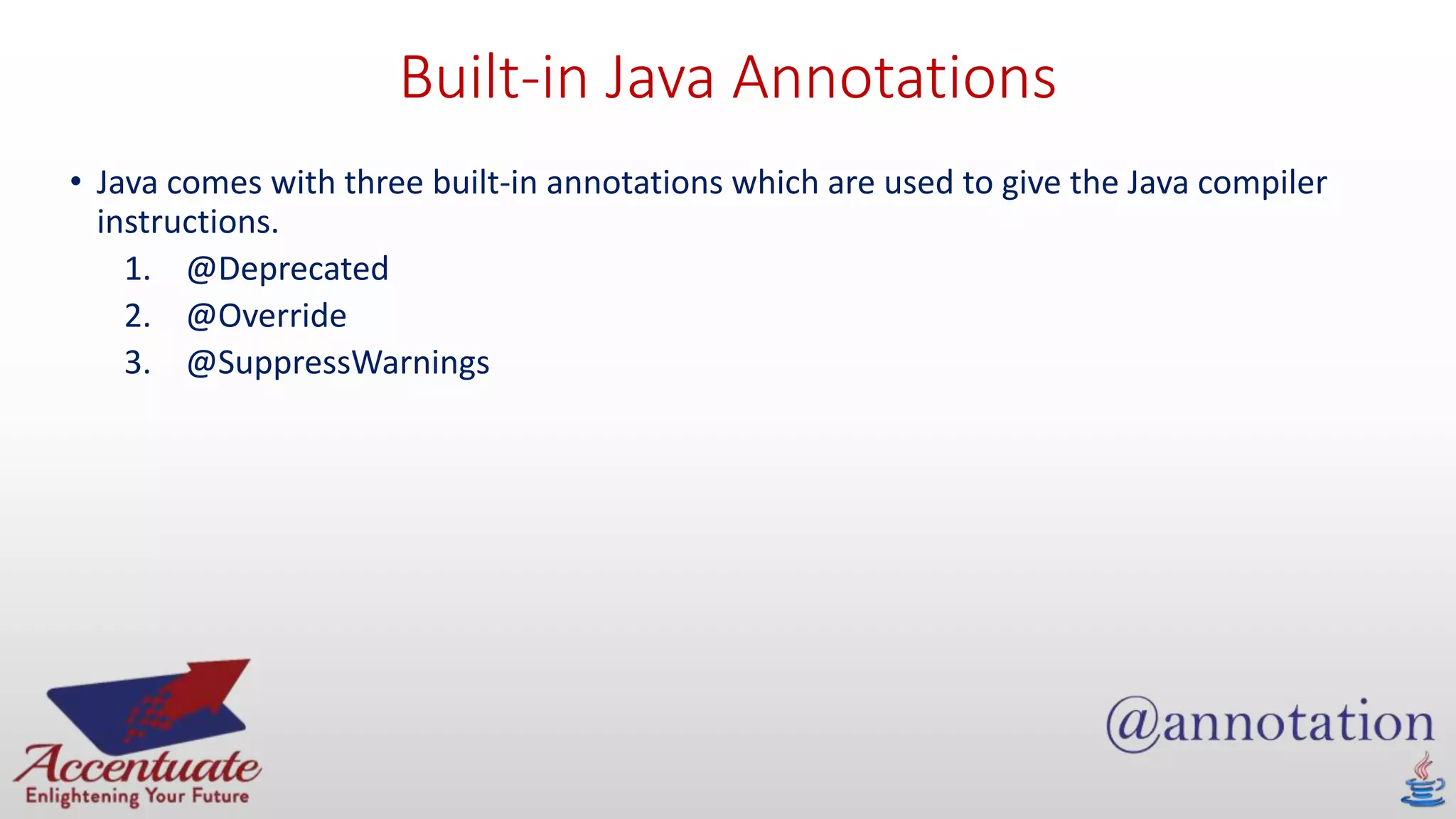 Built-in Java Annotations

• Java comes with three built-in annotations which are used to give the Java compiler instructions.

1. @Deprecated
2. @Override
3. @SuppressWarnings

Accentuate
Enlightening Your Future

@annotation